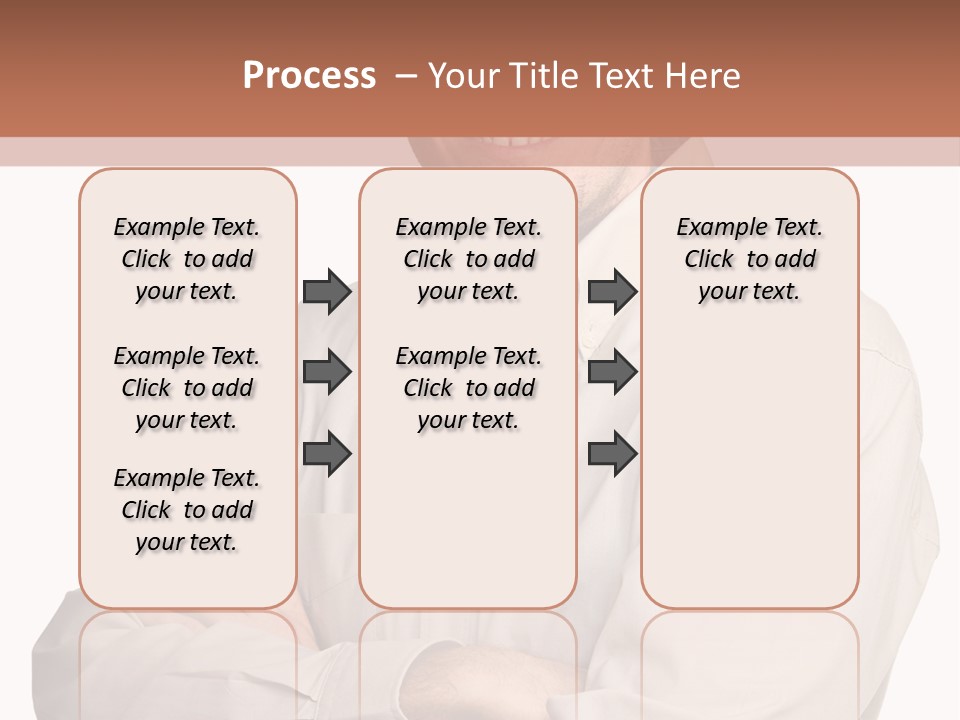 Process – Your Title Text Here

Example Text. Click to add your text.

Example Text. Click to add your text.

Example Text. Click to add your text.

Example Text. Click to add your text.

Example Text. Click to add your text.

Example Text. Click to add your text.